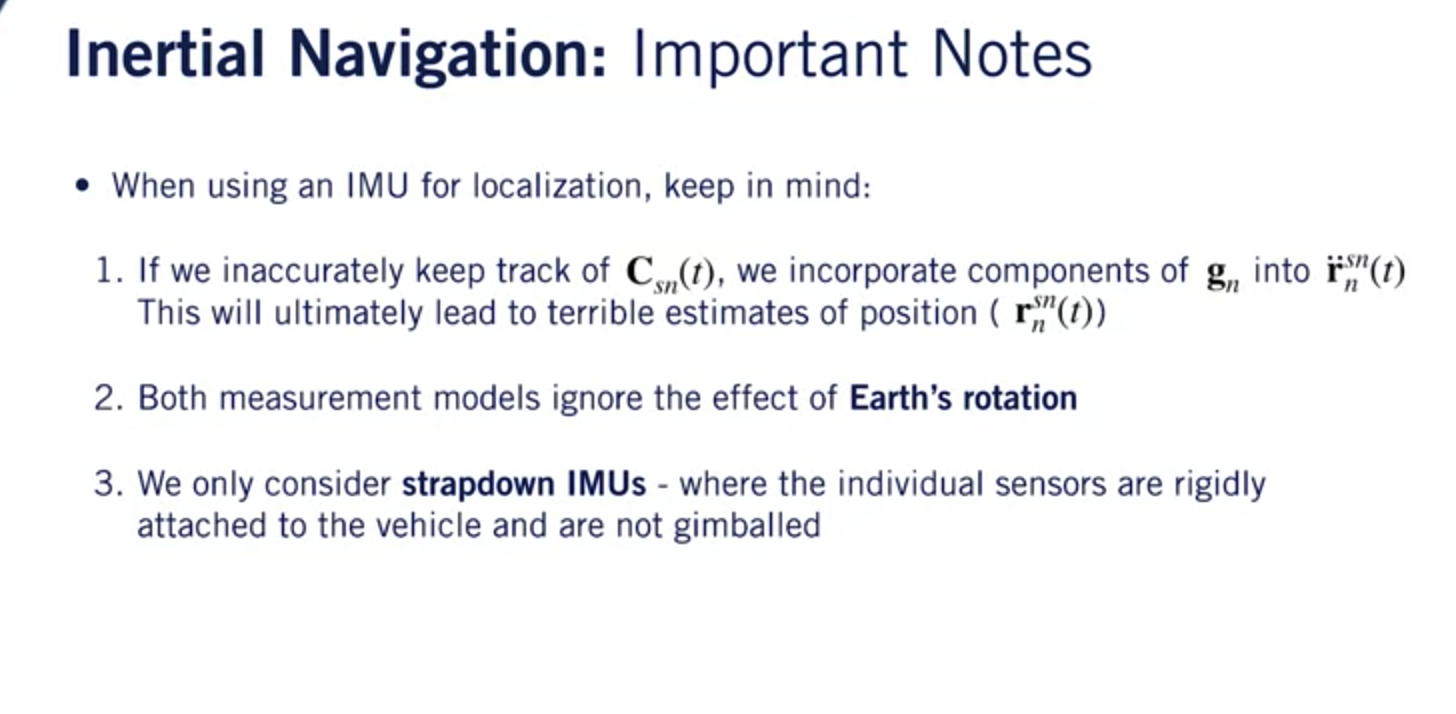 Inertial Navigation: Important Notes

• When using an IMU for localization, keep in mind:

1. If we inaccurately keep track of $\mathbf{C}_{sn}(t)$, we incorporate components of $\mathbf{g}_n$ into $\ddot{\mathbf{r}}_n^{sn}(t)$ This will ultimately lead to terrible estimates of position ( $\mathbf{r}_n^{sn}(t)$)

2. Both measurement models ignore the effect of Earth's rotation

3. We only consider strapdown IMUs - where the individual sensors are rigidly attached to the vehicle and are not gimballed